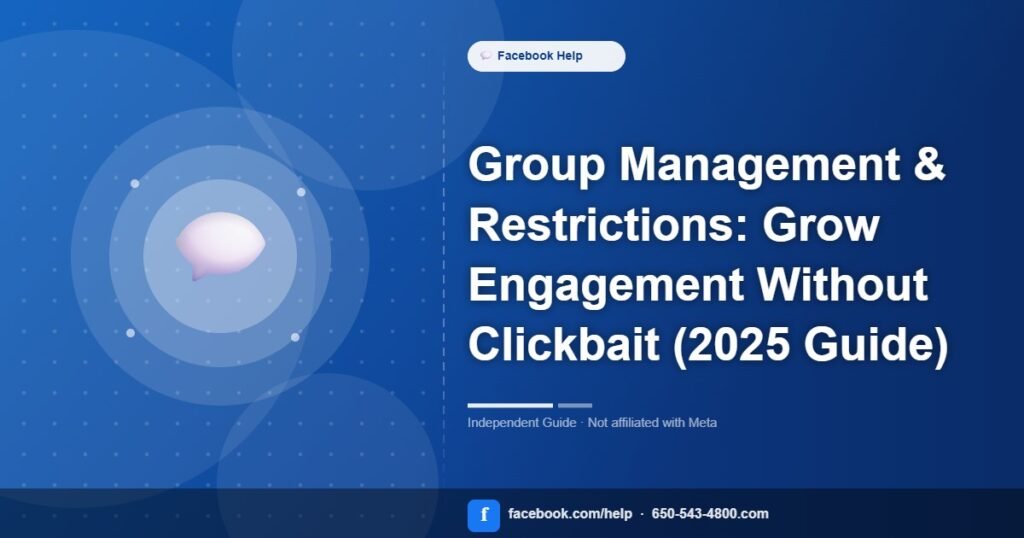 Facebook Help

Group Management & Restrictions: Grow Engagement Without Clickbait (2025 Guide)

Independent Guide · Not affiliated with Meta

f facebook.com/help · 650-543-4800.com